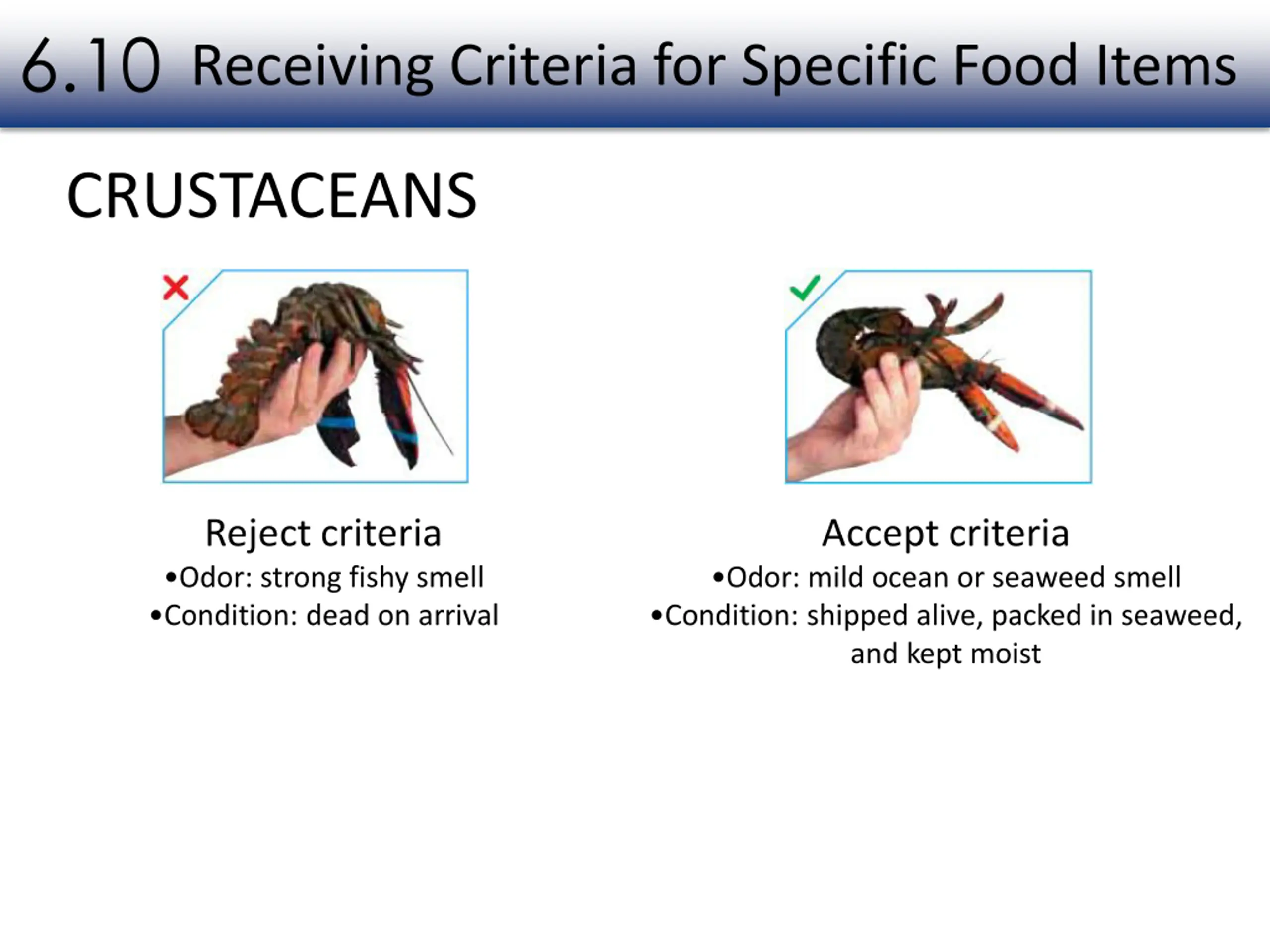 6.10 Receiving Criteria for Specific Food Items

CRUSTACEANS

Reject criteria
•Odor: strong fishy smell
•Condition: dead on arrival

Accept criteria
•Odor: mild ocean or seaweed smell
•Condition: shipped alive, packed in seaweed, and kept moist